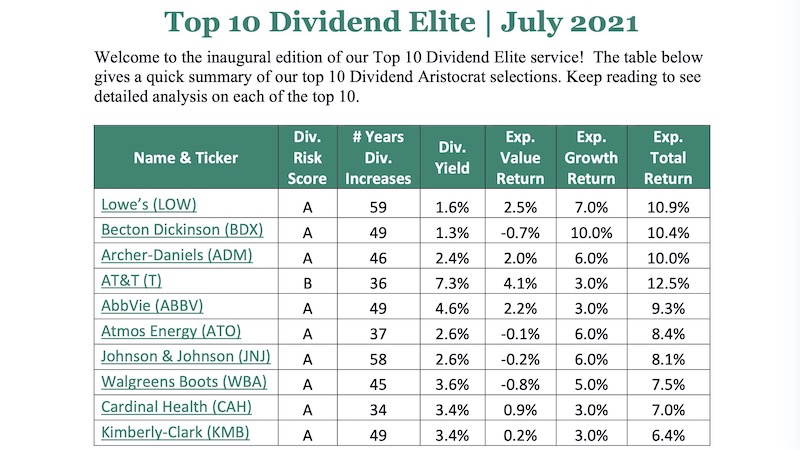 Top 10 Dividend Elite | July 2021

Welcome to the inaugural edition of our Top 10 Dividend Elite service! The table below gives a quick summary of our top 10 Dividend Aristocrat selections. Keep reading to see detailed analysis on each of the top 10.

| Name & Ticker | Div. Risk Score | # Years Div. Increases | Div. Yield | Exp. Value Return | Exp. Growth Return | Exp. Total Return |
|---|---|---|---|---|---|---|
| Lowe's (LOW) | A | 59 | 1.6% | 2.5% | 7.0% | 10.9% |
| Becton Dickinson (BDX) | A | 49 | 1.3% | -0.7% | 10.0% | 10.4% |
| Archer-Daniels (ADM) | A | 46 | 2.4% | 2.0% | 6.0% | 10.0% |
| AT&T (T) | B | 36 | 7.3% | 4.1% | 3.0% | 12.5% |
| AbbVie (ABBV) | A | 49 | 4.6% | 2.2% | 3.0% | 9.3% |
| Atmos Energy (ATO) | A | 37 | 2.6% | -0.1% | 6.0% | 8.4% |
| Johnson & Johnson (JNJ) | A | 58 | 2.6% | -0.2% | 6.0% | 8.1% |
| Walgreens Boots (WBA) | A | 45 | 3.6% | -0.8% | 5.0% | 7.5% |
| Cardinal Health (CAH) | A | 34 | 3.4% | 0.9% | 3.0% | 7.0% |
| Kimberly-Clark (KMB) | A | 49 | 3.4% | 0.2% | 3.0% | 6.4% |